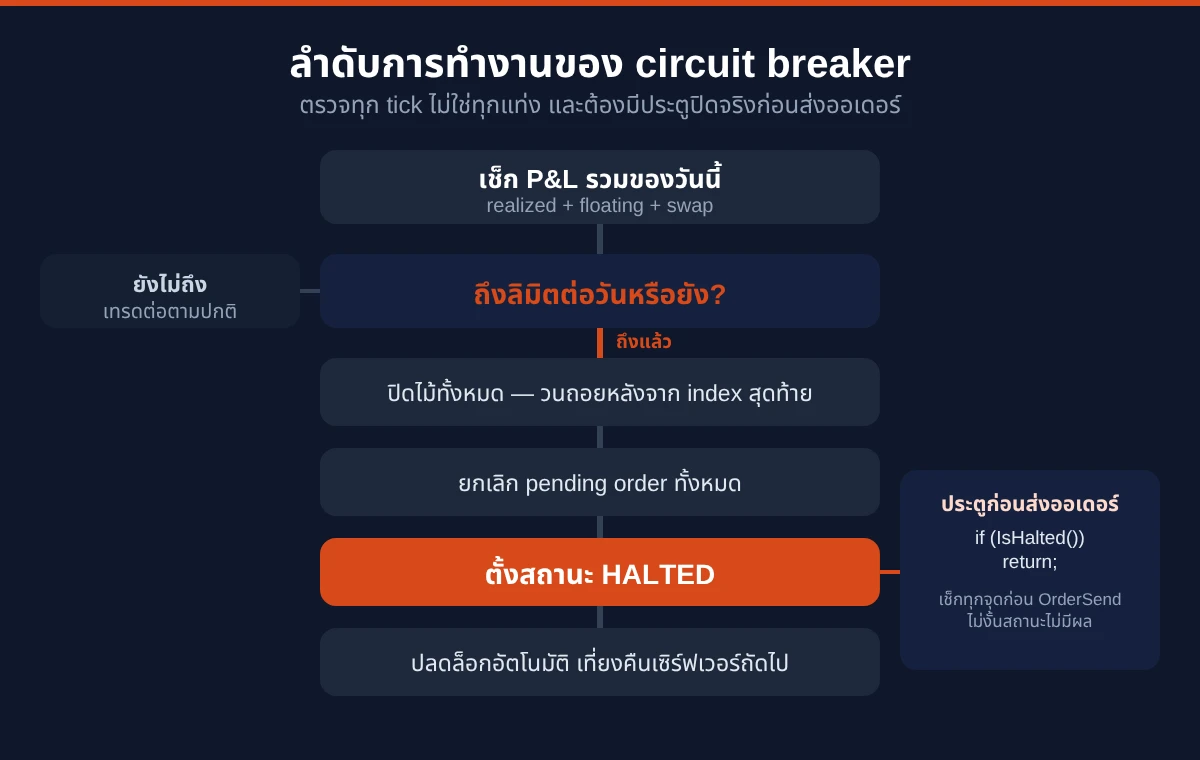 ลำดับการทำงานของ circuit breaker
ตรวจทุก tick ไม่ใช่ทุกแท่ง และต้องมีประตูปิดจริงก่อนส่งออเดอร์

เช็ก P&L รวมของวันนี้
realized + floating + swap

ยังไม่ถึง
เทรดต่อตามปกติ

ถึงลิมิตต่อวันหรือยัง?

ถึงแล้ว

ปิดไม้ทั้งหมด — วนถอยหลังจาก index สุดท้าย

ยกเลิก pending order ทั้งหมด

ตั้งสถานะ HALTED

ปลดล็อกอัตโนมัติ เที่ยงคืนเซิร์ฟเวอร์ถัดไป

ประตูก่อนส่งออเดอร์
if (IsHalted())
return;
เช็กทุกจุดก่อน OrderSend
ไม่งั้นสถานะไม่มีผล